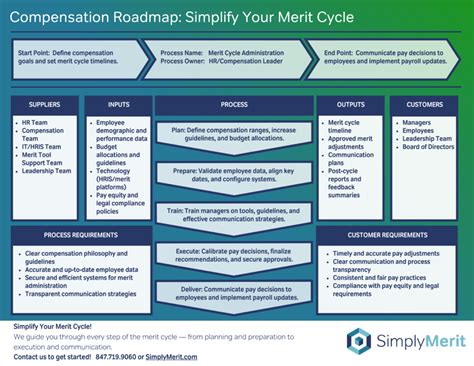 Compensation Roadmap: Simplify Your Merit Cycle

Start Point: Define compensation goals and set merit cycle timelines.

Process Name: Merit Cycle Administration
Process Owner: HR/Compensation Leader

End Point: Communicate pay decisions to employees and implement payroll updates.

SUPPLIERS
- HR Team
- Compensation Team
- IT/HRIS Team
- Merit Tool Support Team
- Leadership Team

INPUTS
- Employee demographic and performance data
- Budget allocations and guidelines
- Technology (HRIS/merit platforms)
- Pay equity and legal compliance policies

PROCESS
Plan: Define compensation ranges, increase guidelines, and budget allocations.
Prepare: Validate employee data, align key dates, and configure systems.
Train: Train managers on tools, guidelines, and effective communication strategies.
Execute: Calibrate pay decisions, finalize recommendations, and secure approvals.
Deliver: Communicate pay decisions to employees and implement payroll updates.

OUTPUTS
- Merit cycle timeline
- Approved merit adjustments
- Communication plans
- Post-cycle reports and feedback summaries

CUSTOMERS
- Managers
- Employees
- Leadership Team
- Board of Directors

PROCESS REQUIREMENTS
- Clear compensation philosophy and guidelines
- Accurate and up-to-date employee data
- Secure and efficient systems for merit administration
- Transparent communication strategies

CUSTOMER REQUIREMENTS
- Timely and accurate pay adjustments
- Clear communication and process transparency
- Consistent and fair pay practices
- Compliance with pay equity and legal requirements

Simplify Your Merit Cycle!
We guide you through every step of the merit cycle — from planning and preparation to execution and communication.
Contact us to get started! 847.719.9060 or SimplyMerit.com

SimplyMerit